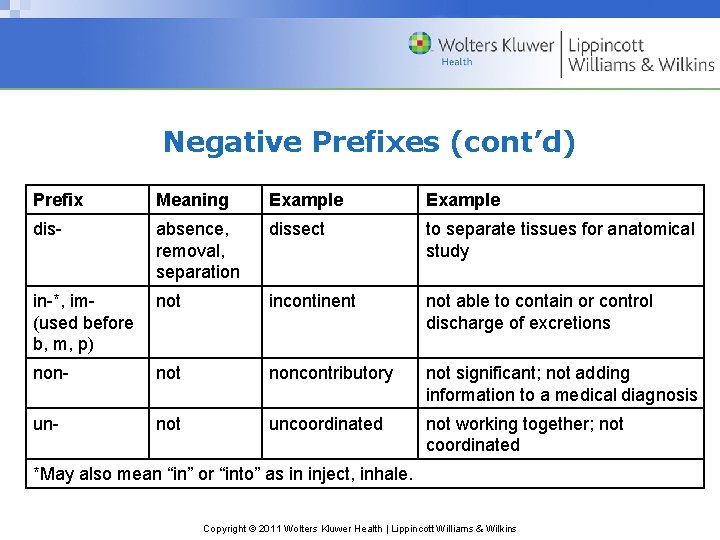 Wolters Kluwer Health | Lippincott Williams & Wilkins

Negative Prefixes (cont'd)

| Prefix | Meaning | Example | Example |
|---|---|---|---|
| dis- | absence, removal, separation | dissect | to separate tissues for anatomical study |
| in-*, im- (used before b, m, p) | not | incontinent | not able to contain or control discharge of excretions |
| non- | not | noncontributory | not significant; not adding information to a medical diagnosis |
| un- | not | uncoordinated | not working together; not coordinated |
| *May also mean "in" or "into" as in inject, inhale. | | | |

Copyright © 2011 Wolters Kluwer Health | Lippincott Williams & Wilkins